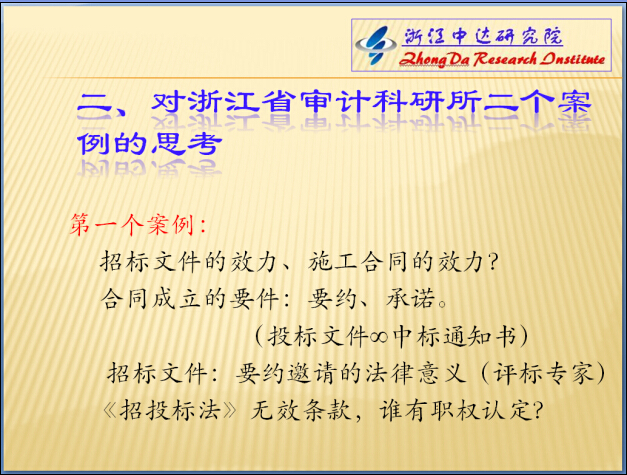 浙江中达研究院
ZhongDa Research Institute

二、对浙江省审计科研所二个案例的思考

第一个案例：

招标文件的效力、施工合同的效力？

合同成立的要件：要约、承诺。

（投标文件∞中标通知书）

招标文件：要约邀请的法律意义（评标专家）

《招投标法》无效条款，谁有职权认定?